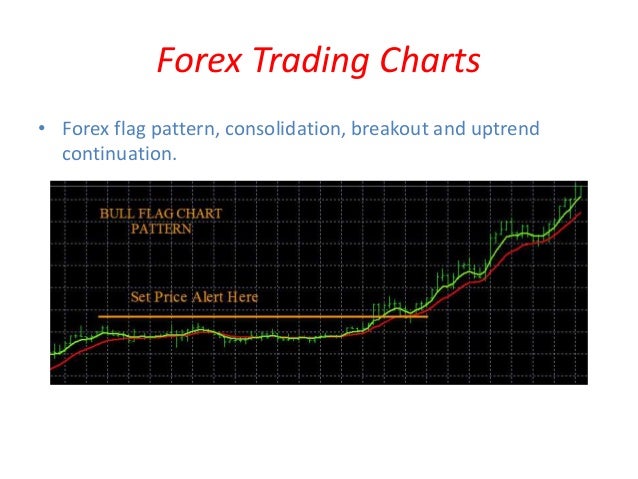 Forex Trading Charts

• Forex flag pattern, consolidation, breakout and uptrend continuation.

BULL FLAG CHART PATTERN

Set Price Alert Here